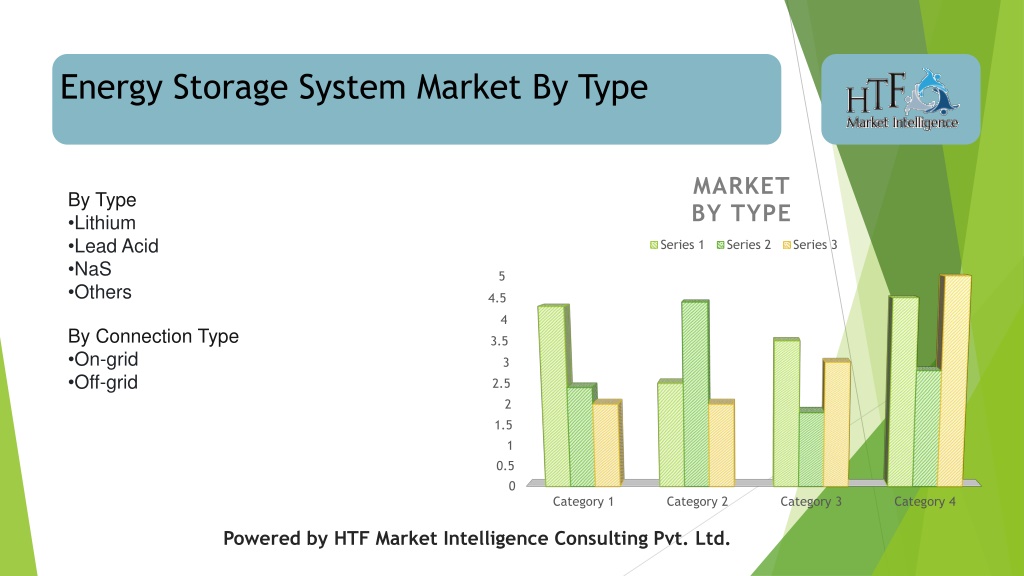 Energy Storage System Market By Type

HTF
Market Intelligence

By Type
•Lithium
•Lead Acid
•NaS
•Others

By Connection Type
•On-grid
•Off-grid

MARKET BY TYPE

Series 1 Series 2 Series 3

5
4.5
4
3.5
3
2.5
2
1.5
1
0.5
0

Category 1 Category 2 Category 3 Category 4

Powered by HTF Market Intelligence Consulting Pvt. Ltd.